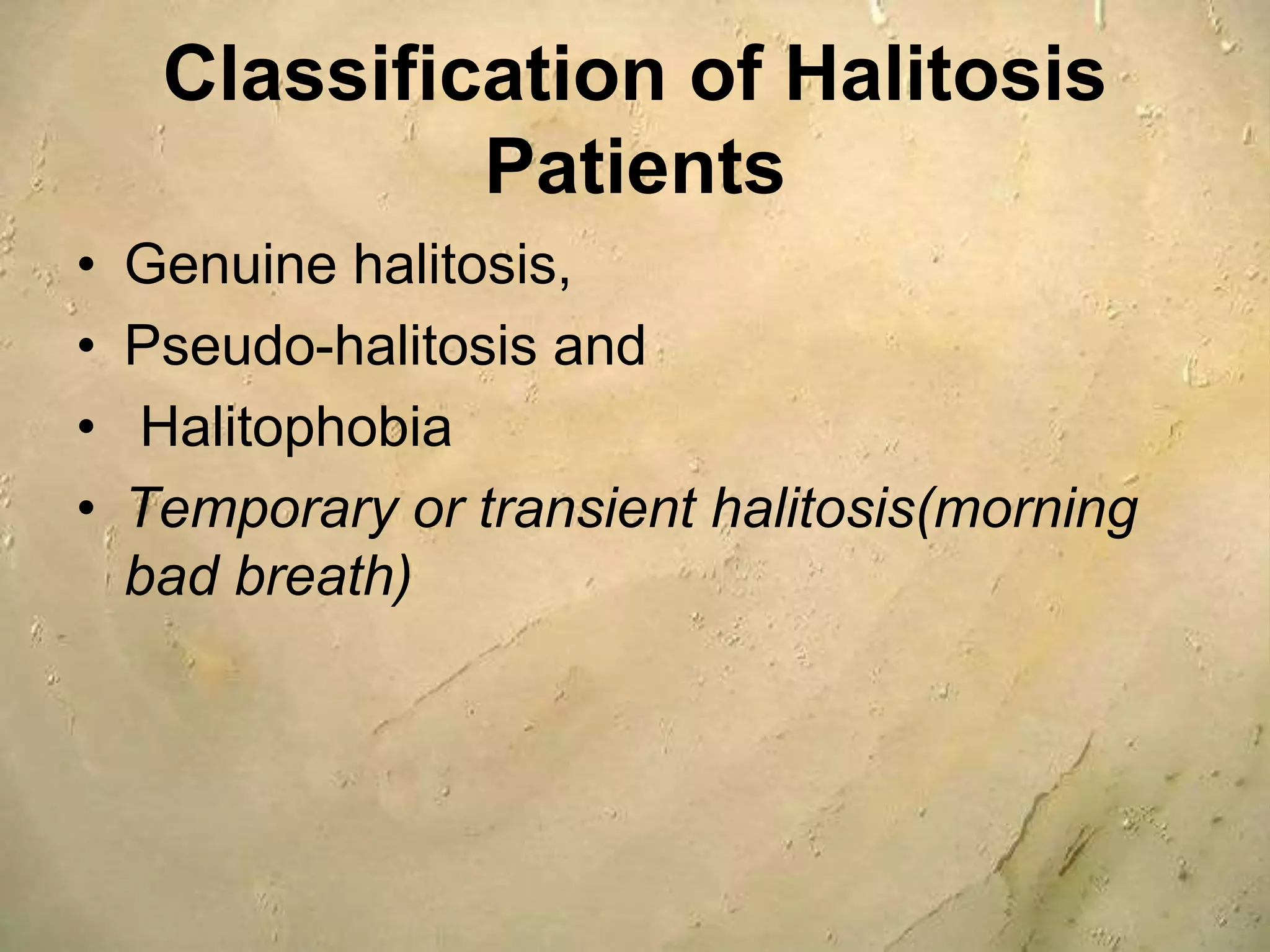 Classification of Halitosis Patients

• Genuine halitosis,
• Pseudo-halitosis and
• Halitophobia
• Temporary or transient halitosis(morning bad breath)